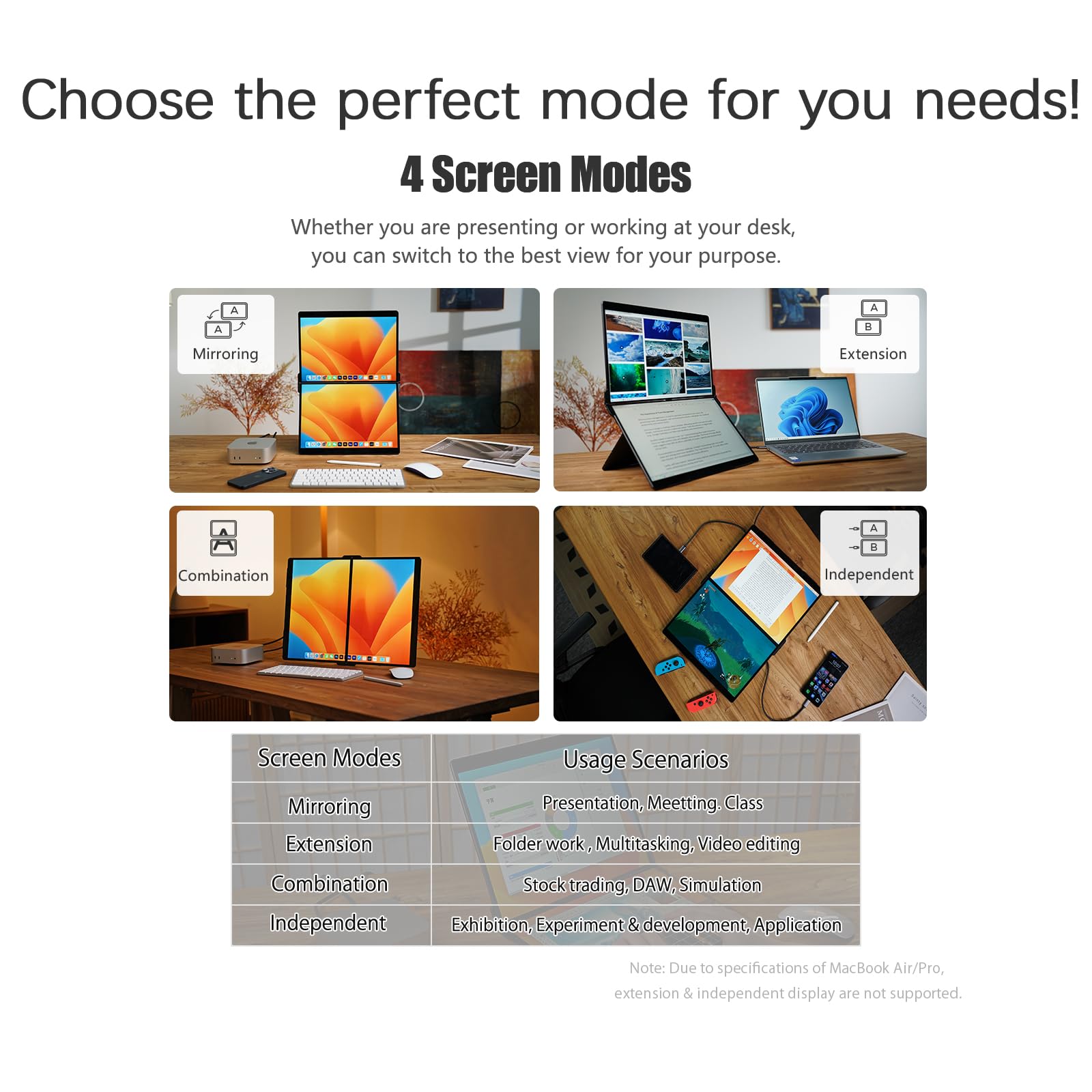 Choose the perfect mode for you needs!

4 Screen Modes

Whether you are presenting or working at your desk, you can switch to the best view for your purpose.

A
A
Mirroring

A
B
Extension

A
Combination

A
B
Independent

| Screen Modes | Usage Scenarios |
|---|---|
| Mirroring | Presentation, Meetting. Class |
| Extension | Folder work , Multitasking, Video editing |
| Combination | Stock trading, DAW, Simulation |
| Independent | Exhibition, Experiment & development, Application |

Note: Due to specifications of MacBook Air/Pro, extension & independent display are not supported.